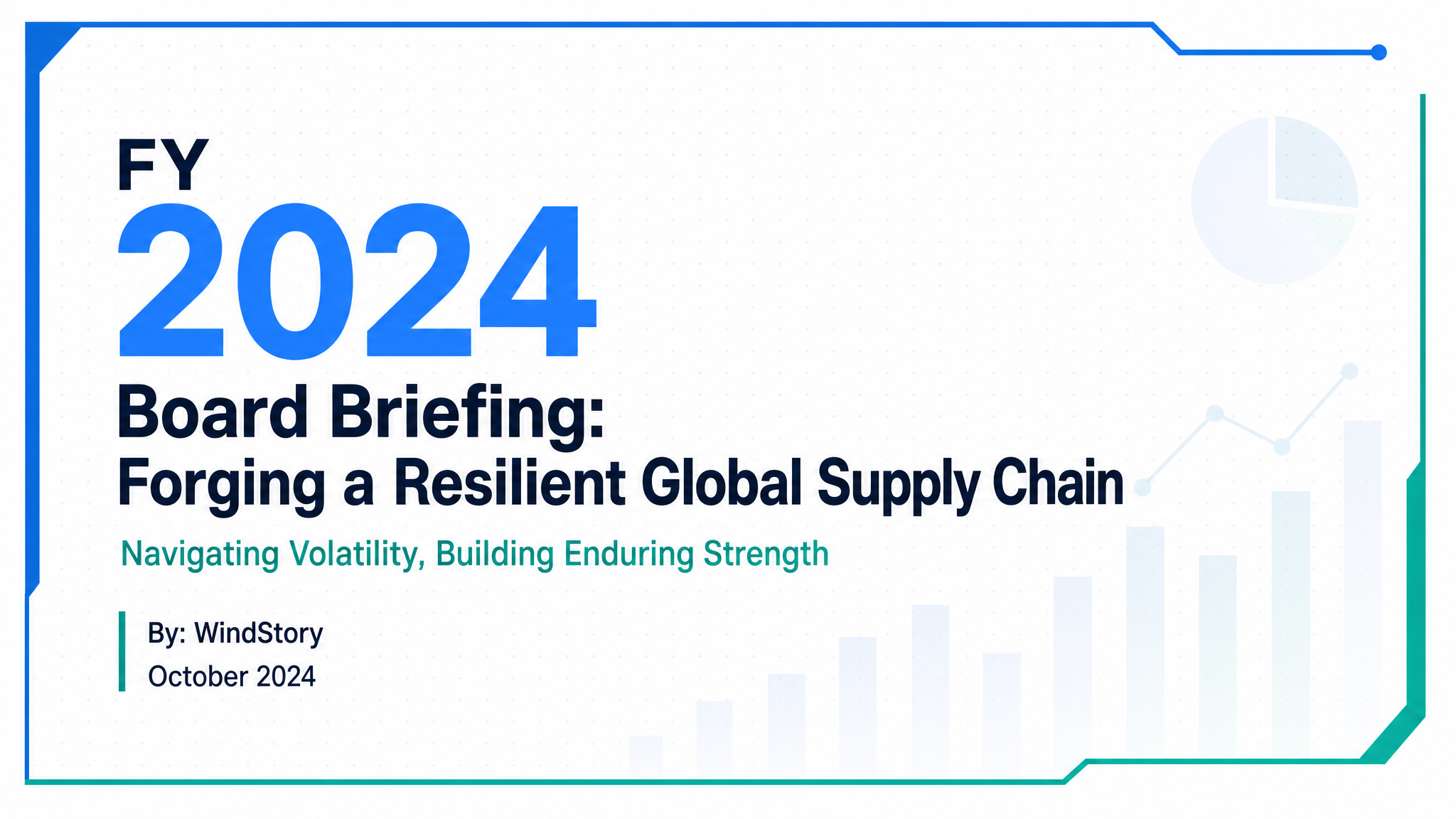 FY
2024
Board Briefing:
Forging a Resilient Global Supply Chain

Navigating Volatility, Building Enduring Strength

By: WindStory
October 2024